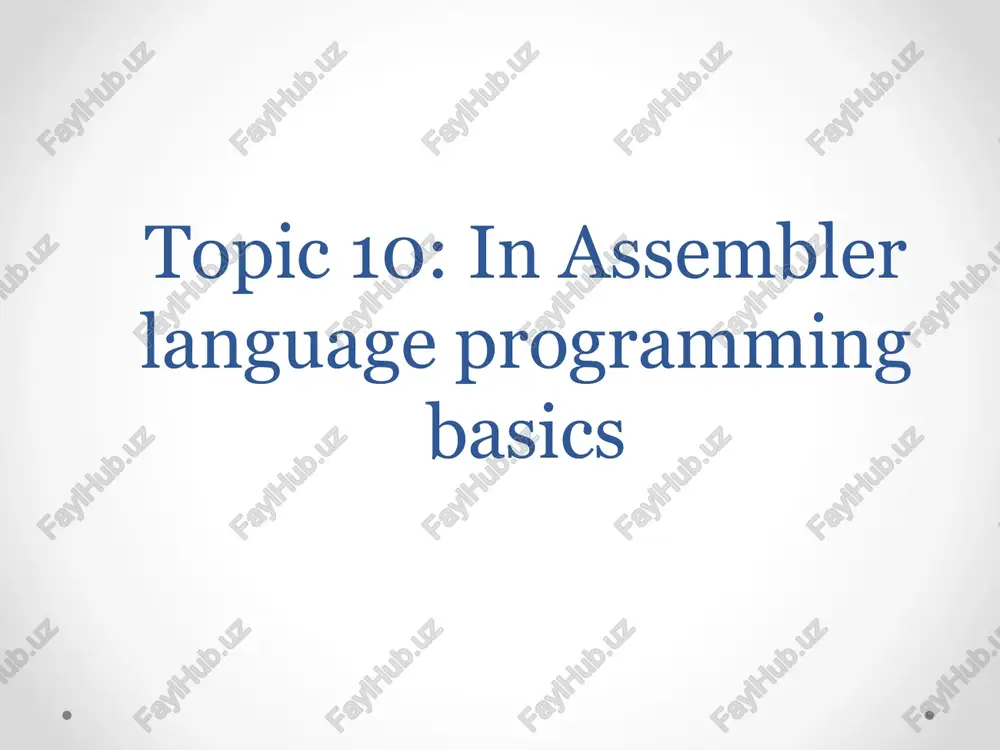 Topic 10: In Assembler language programming basics

FaylHub.uz